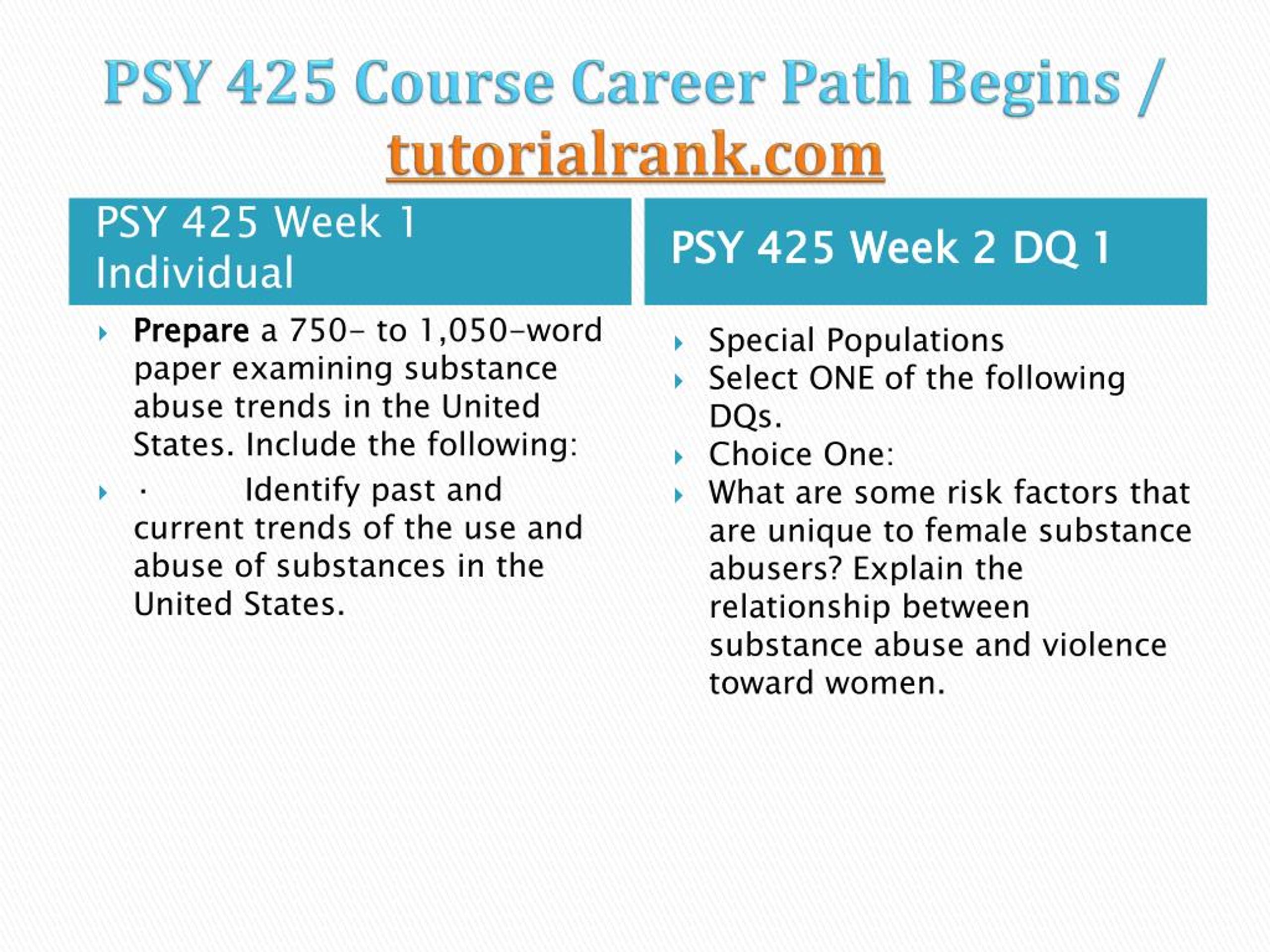 PSY 425 Course Career Path Begins / tutorialrank.com

PSY 425 Week 1 Individual

Prepare a 750- to 1,050-word paper examining substance abuse trends in the United States. Include the following:

· Identify past and current trends of the use and abuse of substances in the United States.

PSY 425 Week 2 DQ 1

Special Populations

Select ONE of the following DQs.

Choice One:

What are some risk factors that are unique to female substance abusers? Explain the relationship between substance abuse and violence toward women.